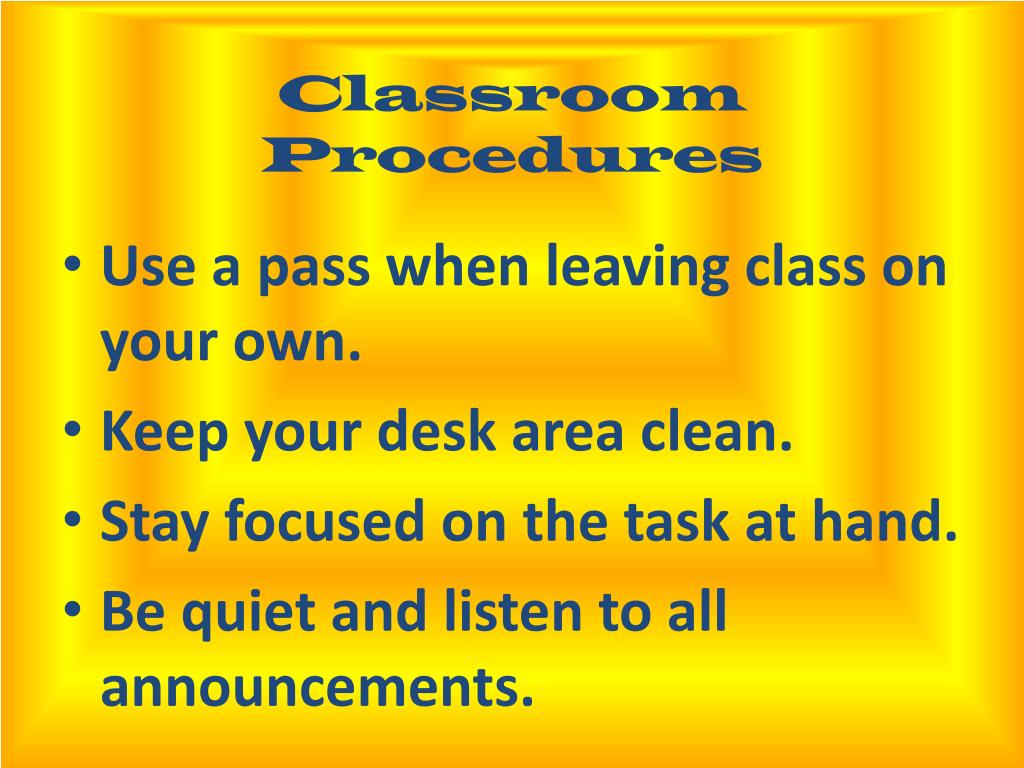 Classroom Procedures

• Use a pass when leaving class on your own.
• Keep your desk area clean.
• Stay focused on the task at hand.
• Be quiet and listen to all announcements.